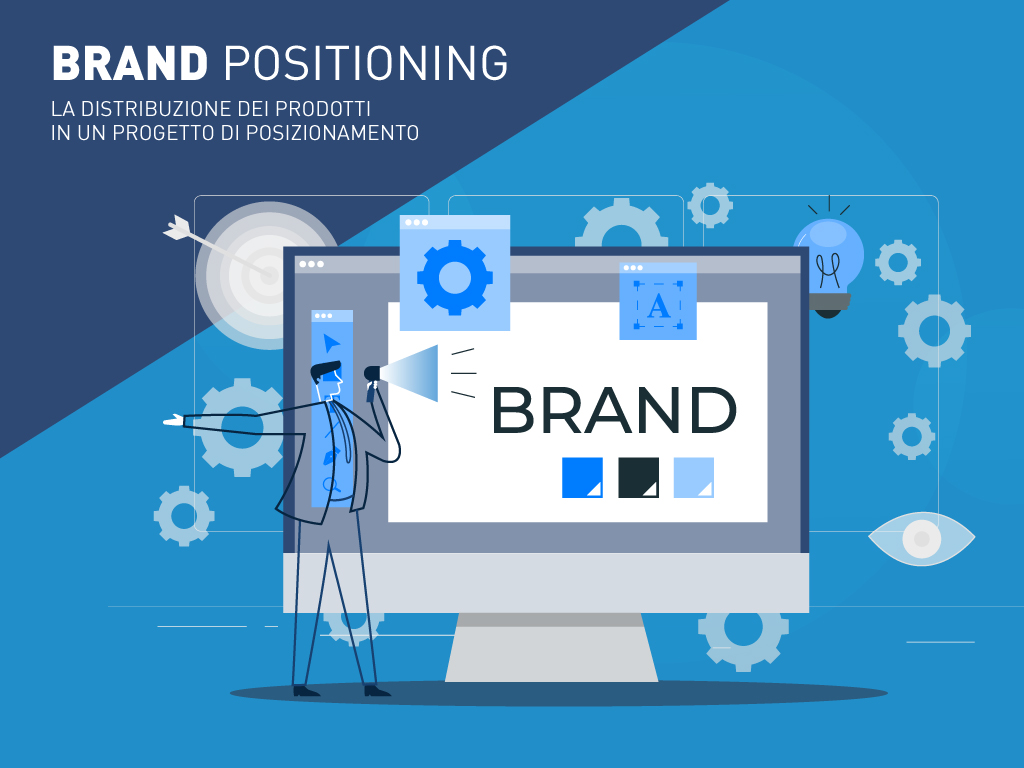 BRAND POSITIONING

LA DISTRIBUZIONE DEI PRODOTTI IN UN PROGETTO DI POSIZIONAMENTO

A

BRAND